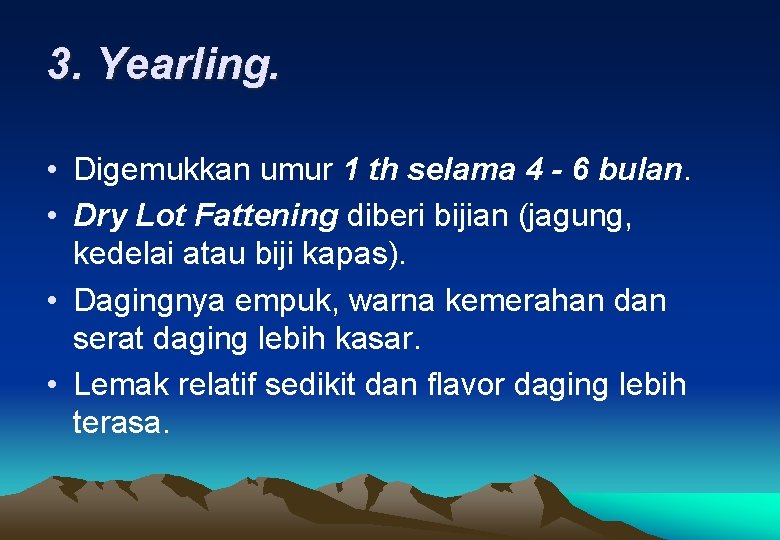 3. Yearling.

• Digemukkan umur 1 th selama 4 - 6 bulan.
• Dry Lot Fattening diberi bijian (jagung, kedelai atau biji kapas).
• Dagingnya empuk, warna kemerahan dan serat daging lebih kasar.
• Lemak relatif sedikit dan flavor daging lebih terasa.